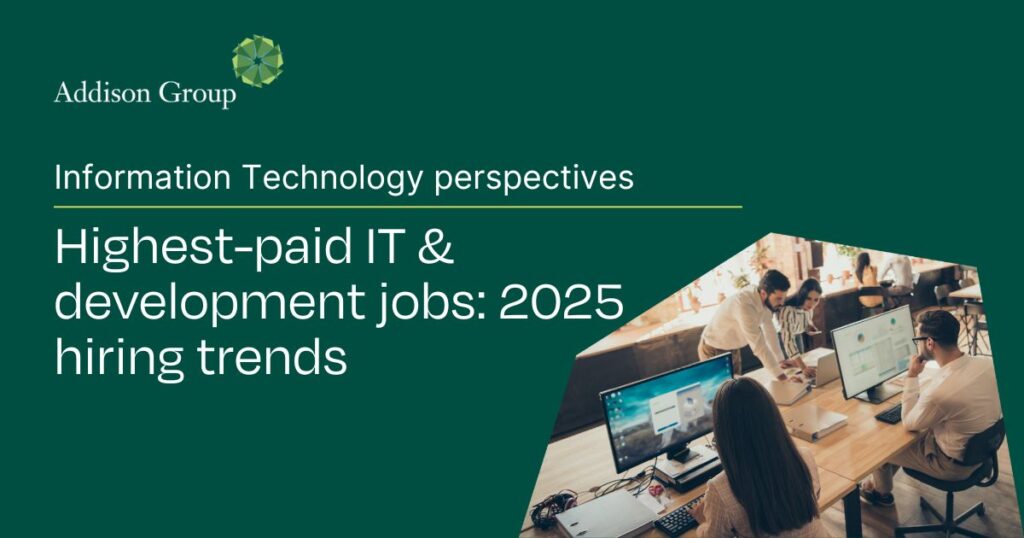 Addison Group

Information Technology perspectives

Highest-paid IT & development jobs: 2025 hiring trends